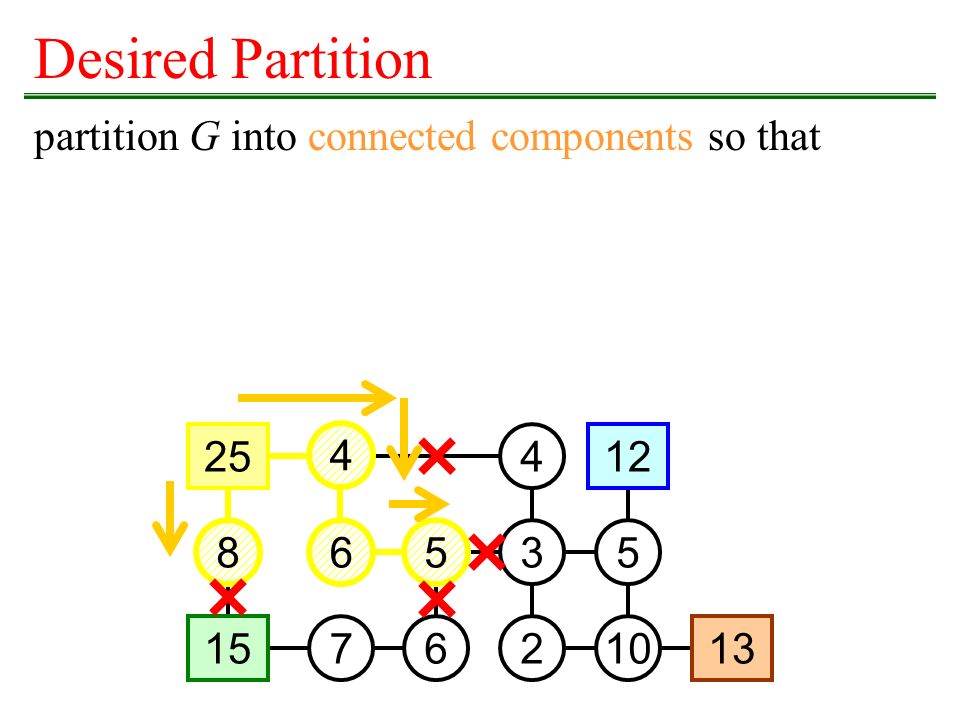 Desired Partition

partition $G$ into connected components so that

25 4 4 12
8 6 5 3 5
15 7 6 2 10 13